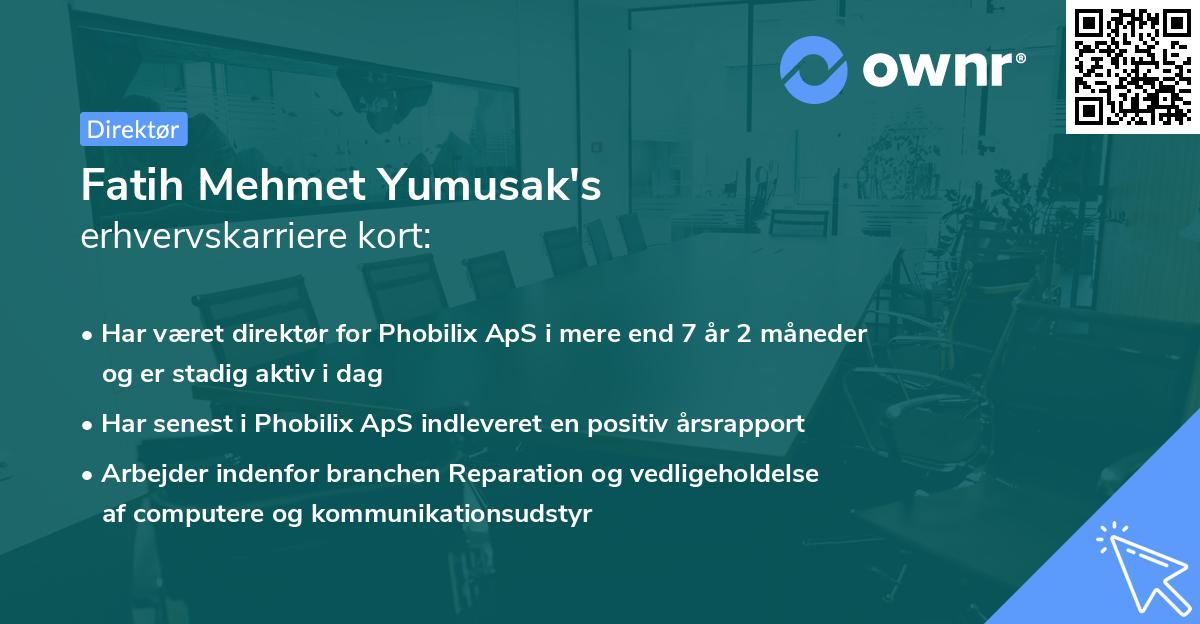 ownr®

Direktør

Fatih Mehmet Yumusak's
erhvervskarriere kort:

• Har været direktør for Phobilix ApS i mere end 7 år 2 måneder og er stadig aktiv i dag
• Har senest i Phobilix ApS indleveret en positiv årsrapport
• Arbejder indenfor branchen Reparation og vedligeholdelse af computere og kommunikationsudstyr